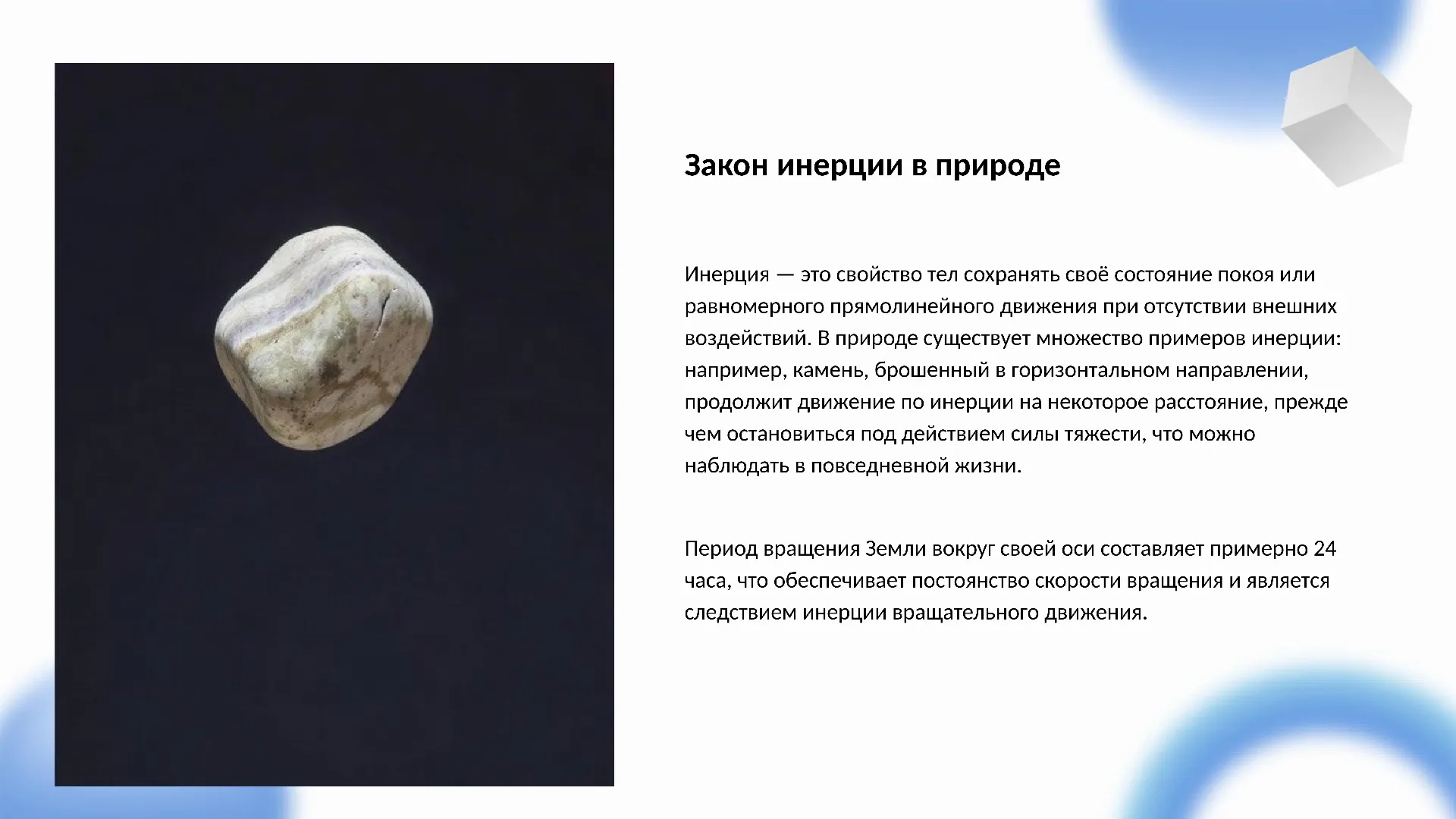 Закон инерции в природе

Инерция — это свойство тел сохранять своё состояние покоя или равномерного прямолинейного движения при отсутствии внешних воздействий. В природе существует множество примеров инерции: например, камень, брошенный в горизонтальном направлении, продолжит движение по инерции на некоторое расстояние, прежде чем остановиться под действием силы тяжести, что можно наблюдать в повседневной жизни.

Период вращения Земли вокруг своей оси составляет примерно 24 часа, что обеспечивает постоянство скорости вращения и является следствием инерции вращательного движения.